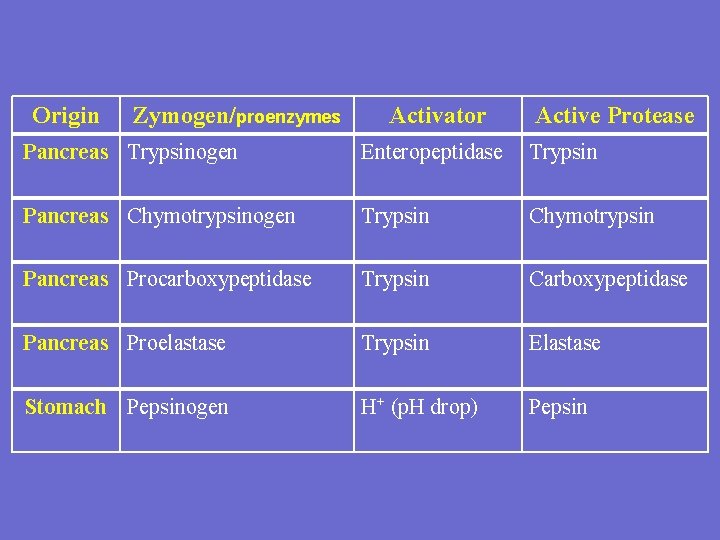 | Origin | Zymogen/proenzymes | Activator | Active Protease |
|---|---|---|---|
| Pancreas | Trypsinogen | Enteropeptidase | Trypsin |
| Pancreas | Chymotrypsinogen | Trypsin | Chymotrypsin |
| Pancreas | Procarboxypeptidase | Trypsin | Carboxypeptidase |
| Pancreas | Proelastase | Trypsin | Elastase |
| Stomach | Pepsinogen | $H^+$ (pH drop) | Pepsin |